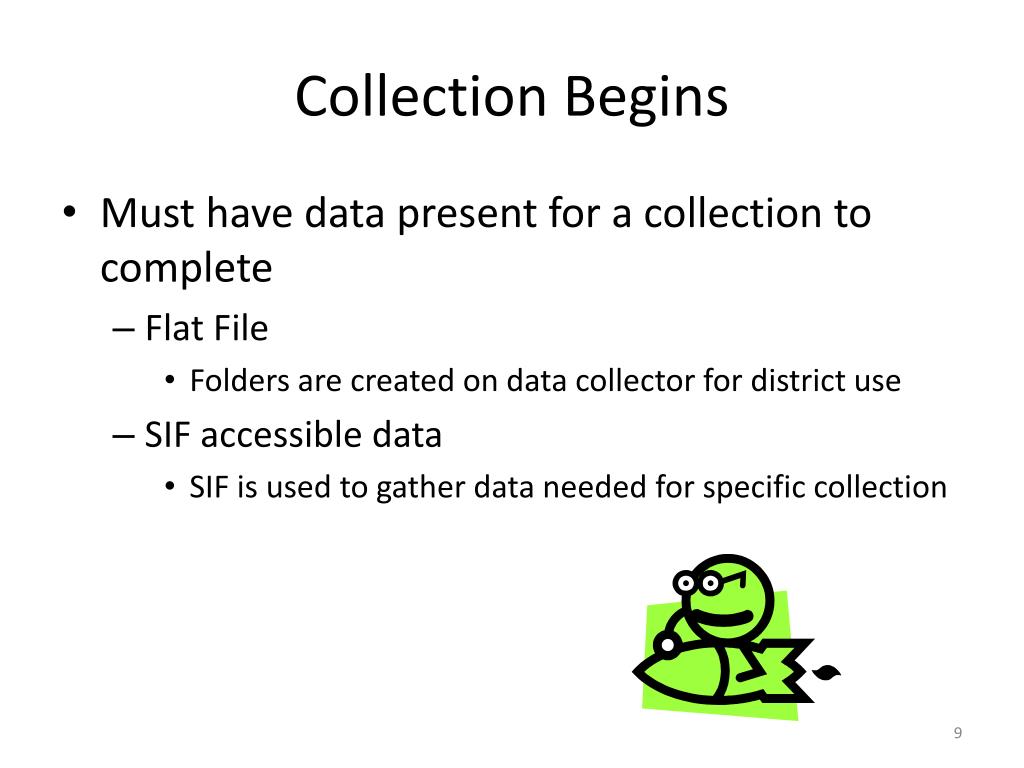 Collection Begins

• Must have data present for a collection to complete
  – Flat File
    • Folders are created on data collector for district use
  – SIF accessible data
    • SIF is used to gather data needed for specific collection

9